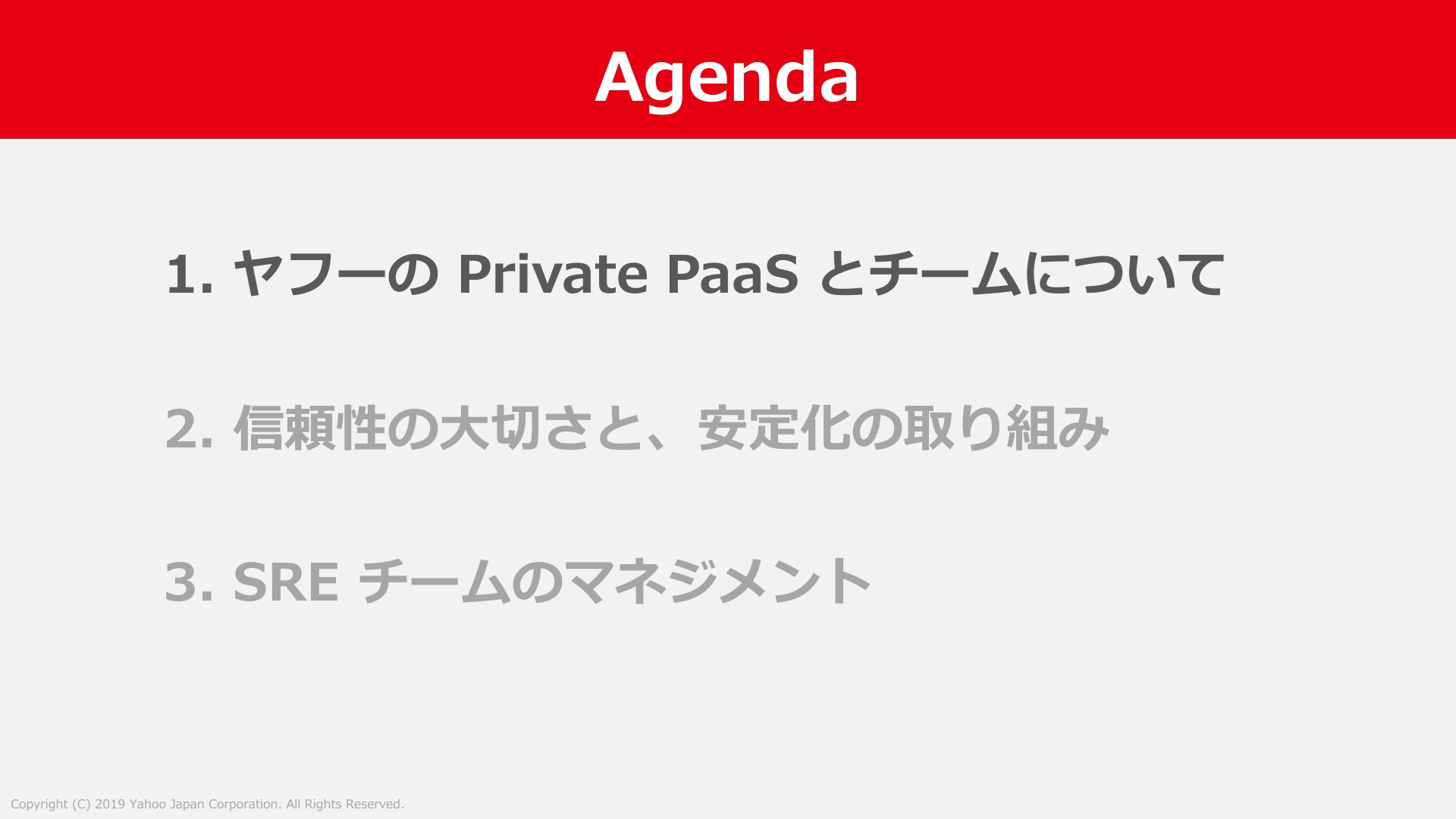 Agenda

1. ヤフーの Private PaaS とチームについて

2. 信頼性の大切さと、安定化の取り組み

3. SRE チームのマネジメント

Copyright (C) 2019 Yahoo Japan Corporation. All Rights Reserved.